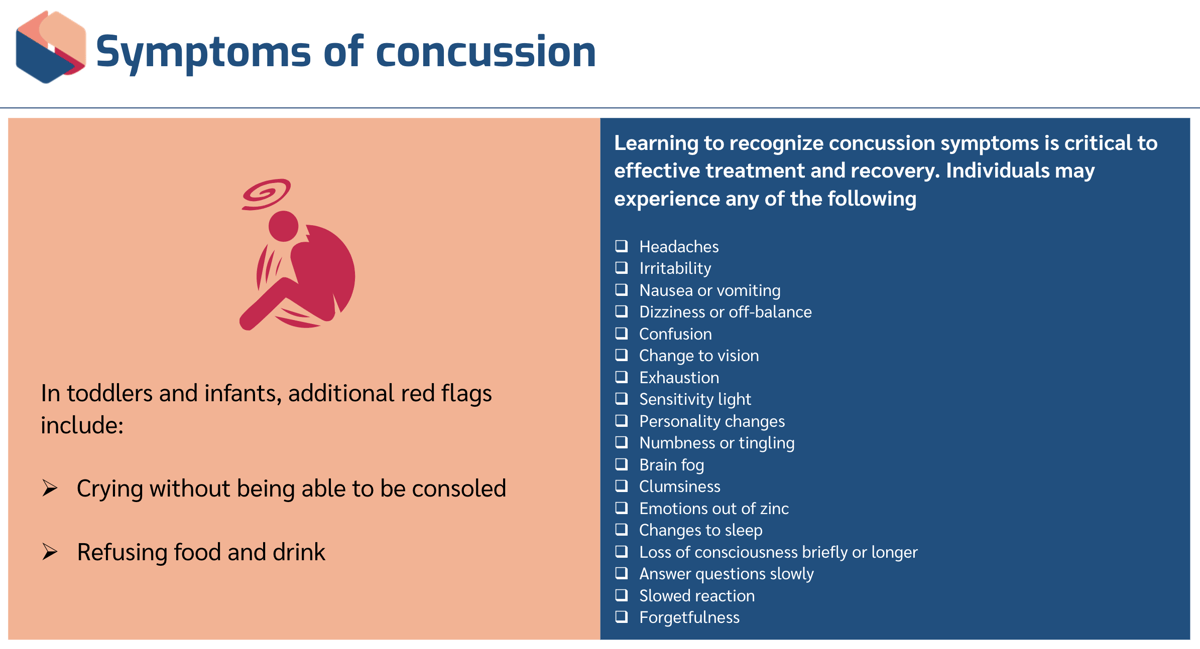 Symptoms of concussion

In toddlers and infants, additional red flags include:

➢ Crying without being able to be consoled

➢ Refusing food and drink

Learning to recognize concussion symptoms is critical to effective treatment and recovery. Individuals may experience any of the following

❑ Headaches
❑ Irritability
❑ Nausea or vomiting
❑ Dizziness or off-balance
❑ Confusion
❑ Change to vision
❑ Exhaustion
❑ Sensitivity light
❑ Personality changes
❑ Numbness or tingling
❑ Brain fog
❑ Clumsiness
❑ Emotions out of zinc
❑ Changes to sleep
❑ Loss of consciousness briefly or longer
❑ Answer questions slowly
❑ Slowed reaction
❑ Forgetfulness